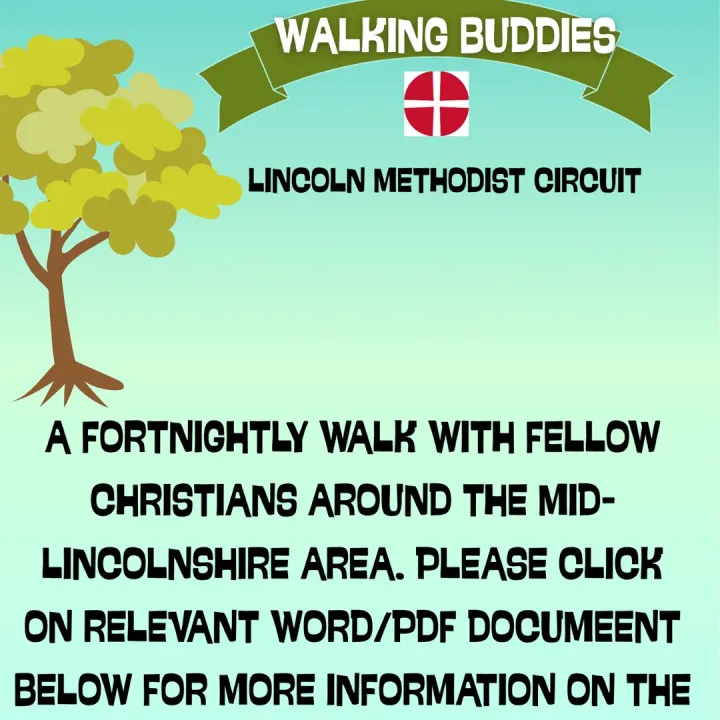 WALKING BUDDIES

LINCOLN METHODIST CIRCUIT

A FORTNIGHTLY WALK WITH FELLOW CHRISTIANS AROUND THE MID-LINCOLNSHIRE AREA. PLEASE CLICK ON RELEVANT WORD/PDF DOCUMEENT BELOW FOR MORE INFORMATION ON THE